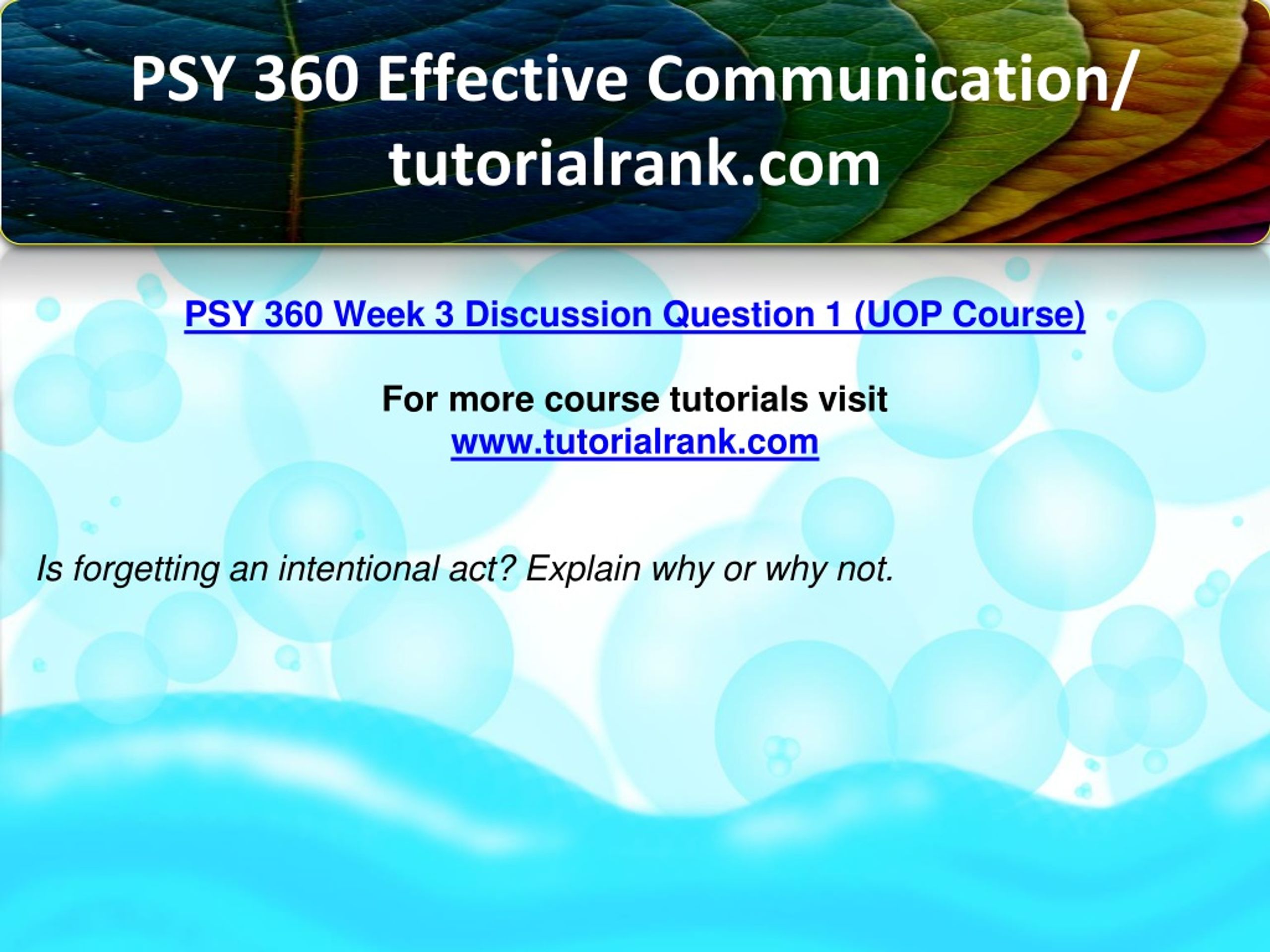 PSY 360 Effective Communication/ tutorialrank.com

PSY 360 Week 3 Discussion Question 1 (UOP Course)

For more course tutorials visit
www.tutorialrank.com

Is forgetting an intentional act? Explain why or why not.